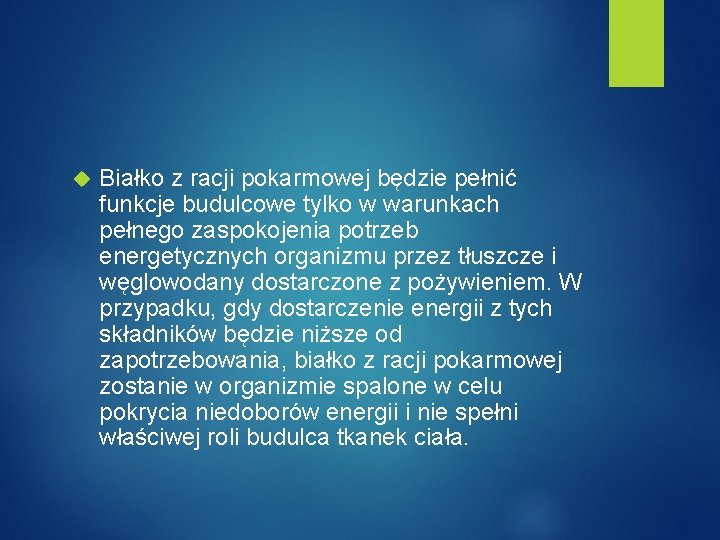 Białko z racji pokarmowej będzie pełnić funkcje budulcowe tylko w warunkach pełnego zaspokojenia potrzeb energetycznych organizmu przez tłuszcze i węglowodany dostarczone z pożywieniem. W przypadku, gdy dostarczenie energii z tych składników będzie niższe od zapotrzebowania, białko z racji pokarmowej zostanie w organizmie spalone w celu pokrycia niedoborów energii i nie spełni właściwej roli budulca tkanek ciała.